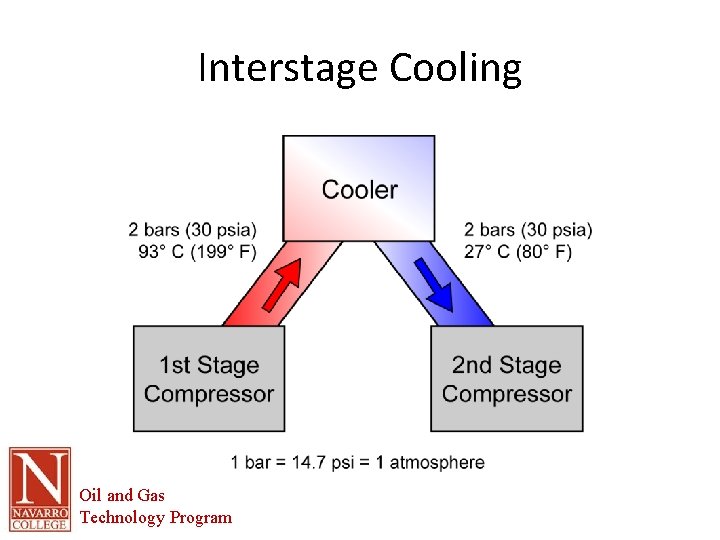 Interstage Cooling

Cooler

2 bars (30 psia)
93° C (199° F)

2 bars (30 psia)
27° C (80° F)

1st Stage Compressor

2nd Stage Compressor

1 bar = 14.7 psi = 1 atmosphere

N
NAVARRO COLLEGE

Oil and Gas
Technology Program